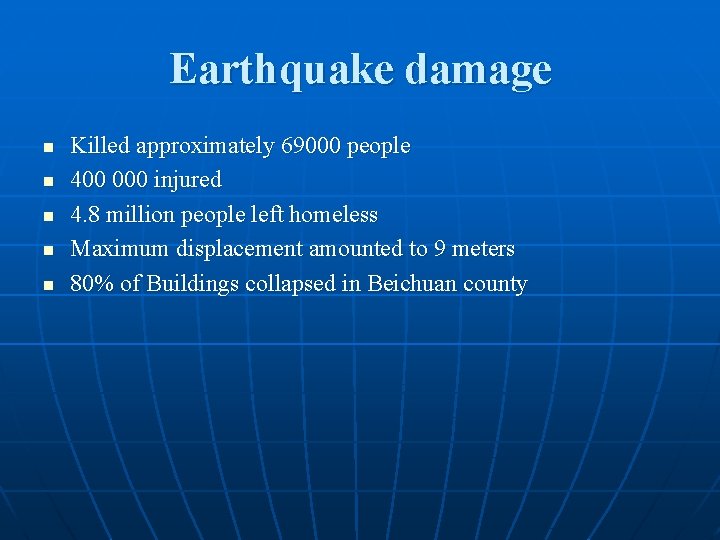 Earthquake damage

- Killed approximately 69000 people
- 400 000 injured
- 4.8 million people left homeless
- Maximum displacement amounted to 9 meters
- 80% of Buildings collapsed in Beichuan county